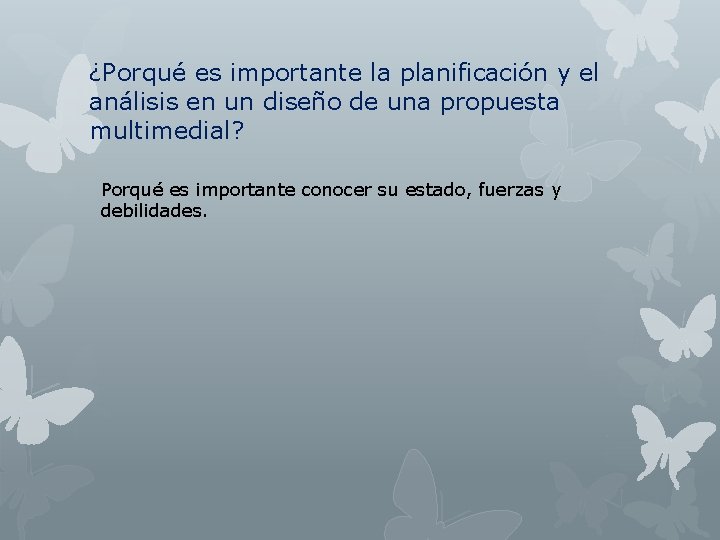 ¿Porqué es importante la planificación y el análisis en un diseño de una propuesta multimedial?

Porqué es importante conocer su estado, fuerzas y debilidades.